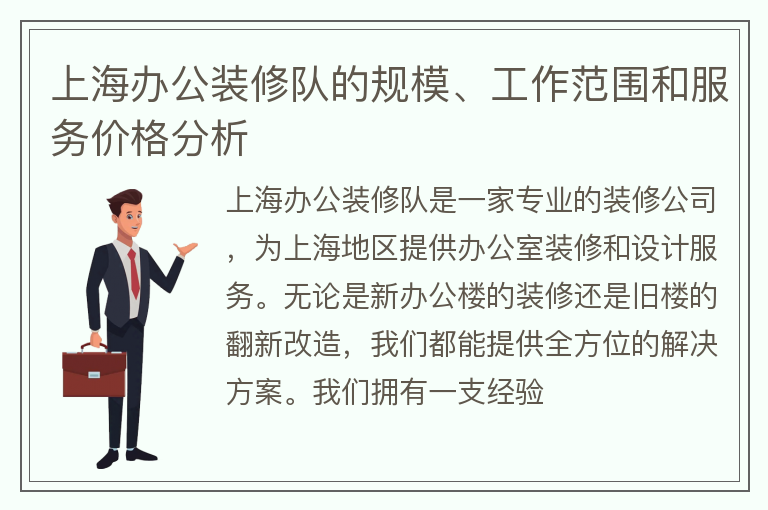 上海办公装修队的规模、工作范围和服务价格分析

上海办公装修队是一家专业的装修公司，为上海地区提供办公室装修和设计服务。无论是新办公楼的装修还是旧楼的翻新改造，我们都能提供全方位的解决方案。我们拥有一支经验